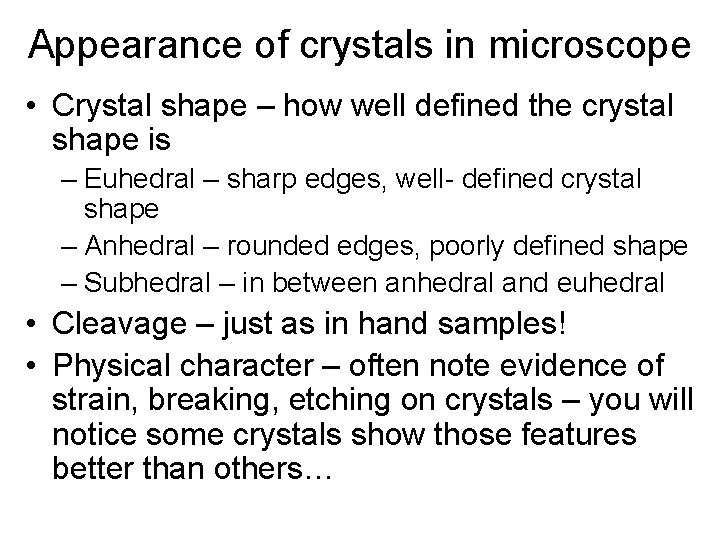 Appearance of crystals in microscope

• Crystal shape – how well defined the crystal shape is
  – Euhedral – sharp edges, well- defined crystal shape
  – Anhedral – rounded edges, poorly defined shape
  – Subhedral – in between anhedral and euhedral
• Cleavage – just as in hand samples!
• Physical character – often note evidence of strain, breaking, etching on crystals – you will notice some crystals show those features better than others…